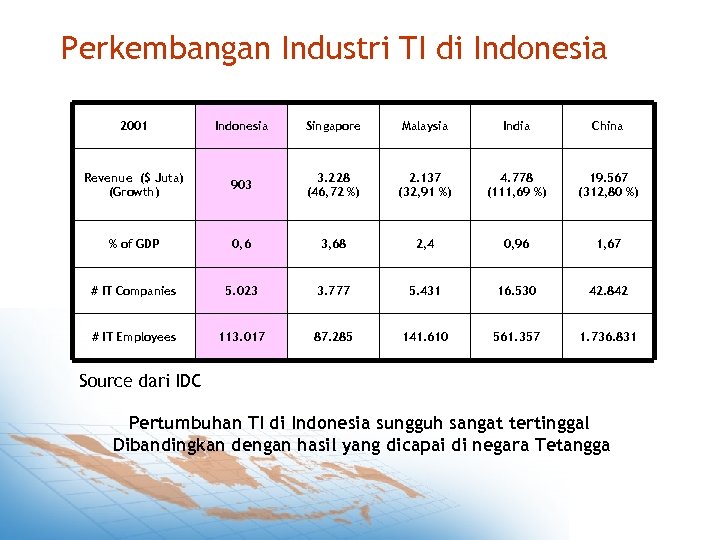 Perkembangan Industri TI di Indonesia

| 2001 | Indonesia | Singapore | Malaysia | India | China |
|---|---|---|---|---|---|
| Revenue ($ Juta) (Growth) | 903 | 3.228 (46,72 %) | 2.137 (32,91 %) | 4.778 (111,69 %) | 19.567 (312,80 %) |
| % of GDP | 0,6 | 3,68 | 2,4 | 0,96 | 1,67 |
| # IT Companies | 5.023 | 3.777 | 5.431 | 16.530 | 42.842 |
| # IT Employees | 113.017 | 87.285 | 141.610 | 561.357 | 1.736.831 |

Source dari IDC

Pertumbuhan TI di Indonesia sungguh sangat tertinggal
Dibandingkan dengan hasil yang dicapai di negara Tetangga